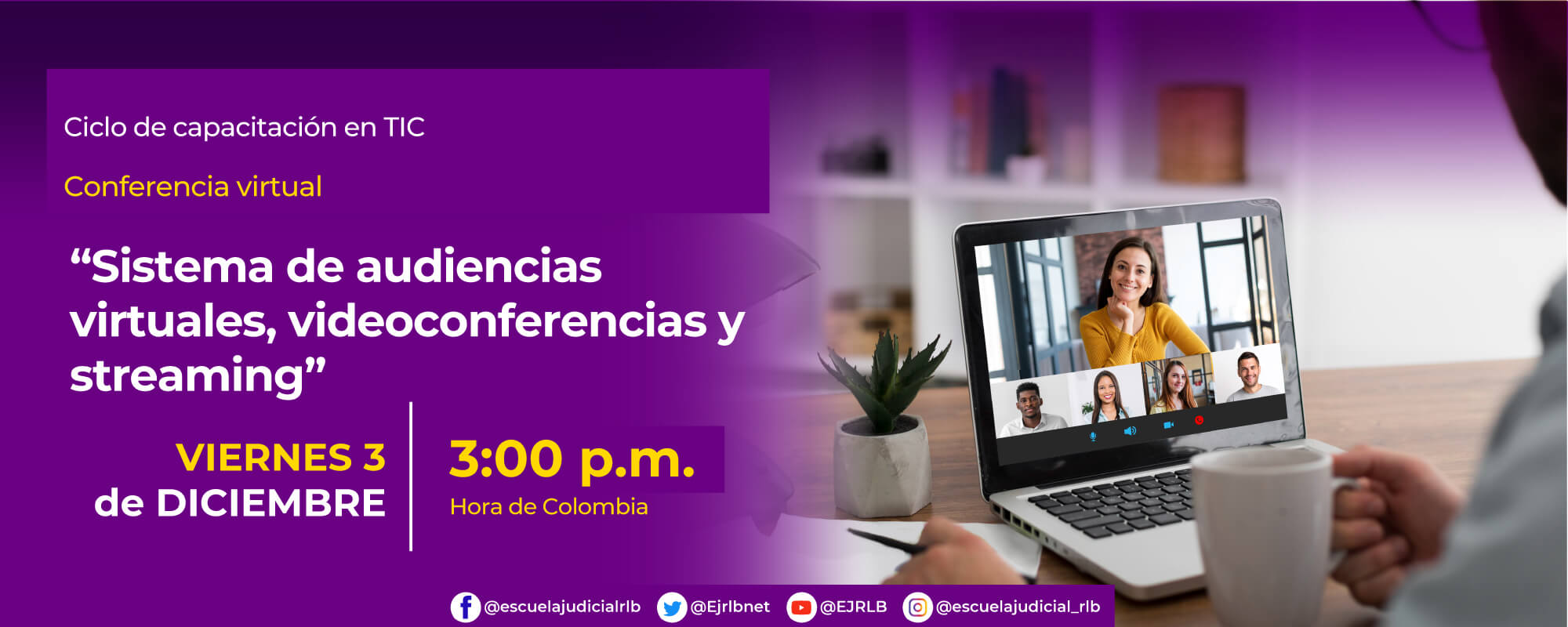 Ciclo de capacitación en TIC

Conferencia virtual

“Sistema de audiencias virtuales, videoconferencias y streaming”

VIERNES 3 de DICIEMBRE

3:00 p.m.
Hora de Colombia

@escuelajudicialrlb @Ejrlbnet @EJRLB @escuelajudicial_rlb